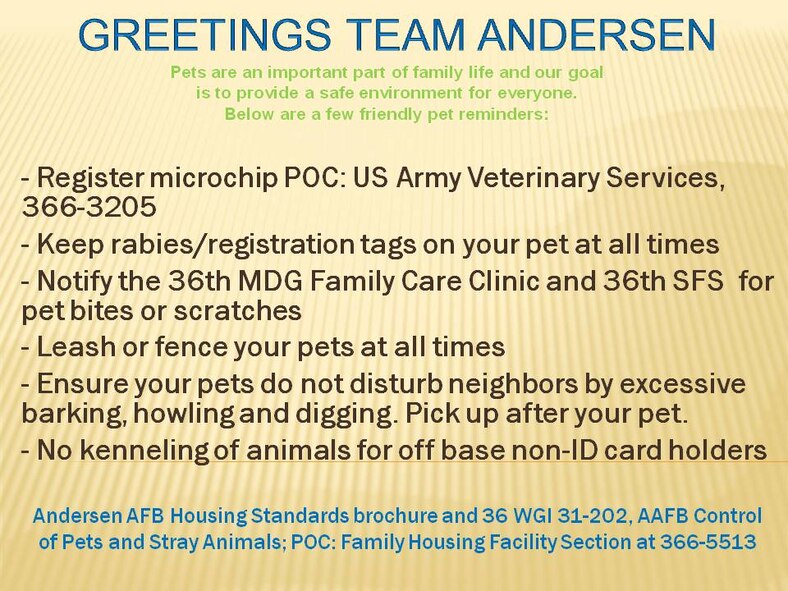 GREETINGS TEAM ANDERSEN

Pets are an important part of family life and our goal is to provide a safe environment for everyone. Below are a few friendly pet reminders:

- Register microchip POC: US Army Veterinary Services, 366-3205
- Keep rabies/registration tags on your pet at all times
- Notify the 36th MDG Family Care Clinic and 36th SFS for pet bites or scratches
- Leash or fence your pets at all times
- Ensure your pets do not disturb neighbors by excessive barking, howling and digging. Pick up after your pet.
- No kenneling of animals for off base non-ID card holders

Andersen AFB Housing Standards brochure and 36 WGI 31-202, AAFB Control of Pets and Stray Animals; POC: Family Housing Facility Section at 366-5513